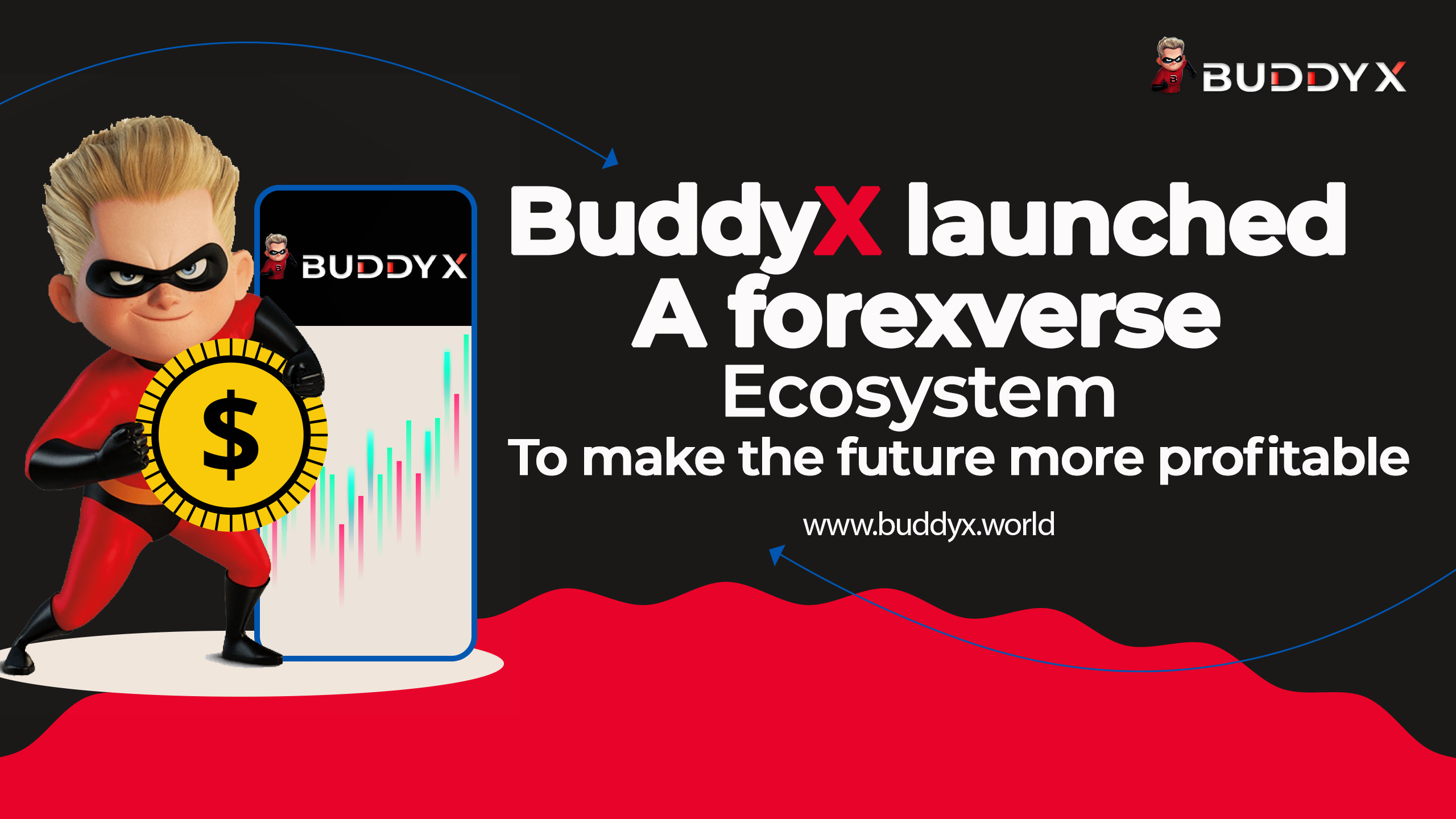 BUDDYX

BUDDYX

$

BuddyX launched A forexverse Ecosystem To make the future more profitable

www.buddyx.world